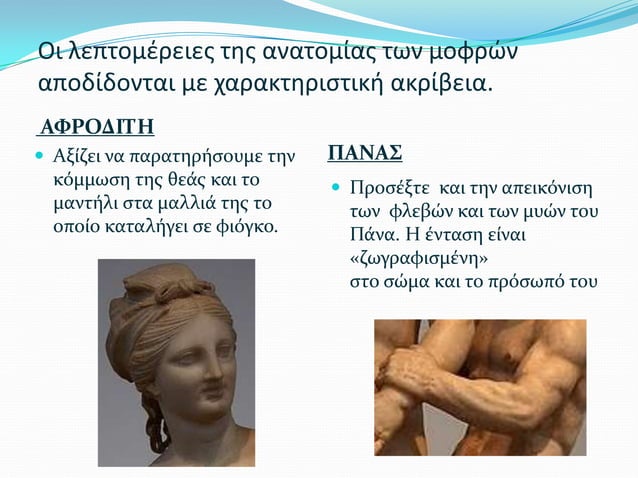 Οι λεπτομέρειες της ανατομίας των μοφρών αποδίδονται με χαρακτηριστική ακρίβεια.

ΑΦΡΟΔΙΤΗ

Αξίζει να παρατηρήσουμε την κόμμωση της θεάς και το μαντήλι στα μαλλιά της το οποίο καταλήγει σε φιόγκο.

ΠΑΝΑΣ

Προσέξτε και την απεικόνιση των φλεβών και των μυών του Πάνα. Η ένταση είναι «ζωγραφισμένη» στο σώμα και το πρόσωπό του